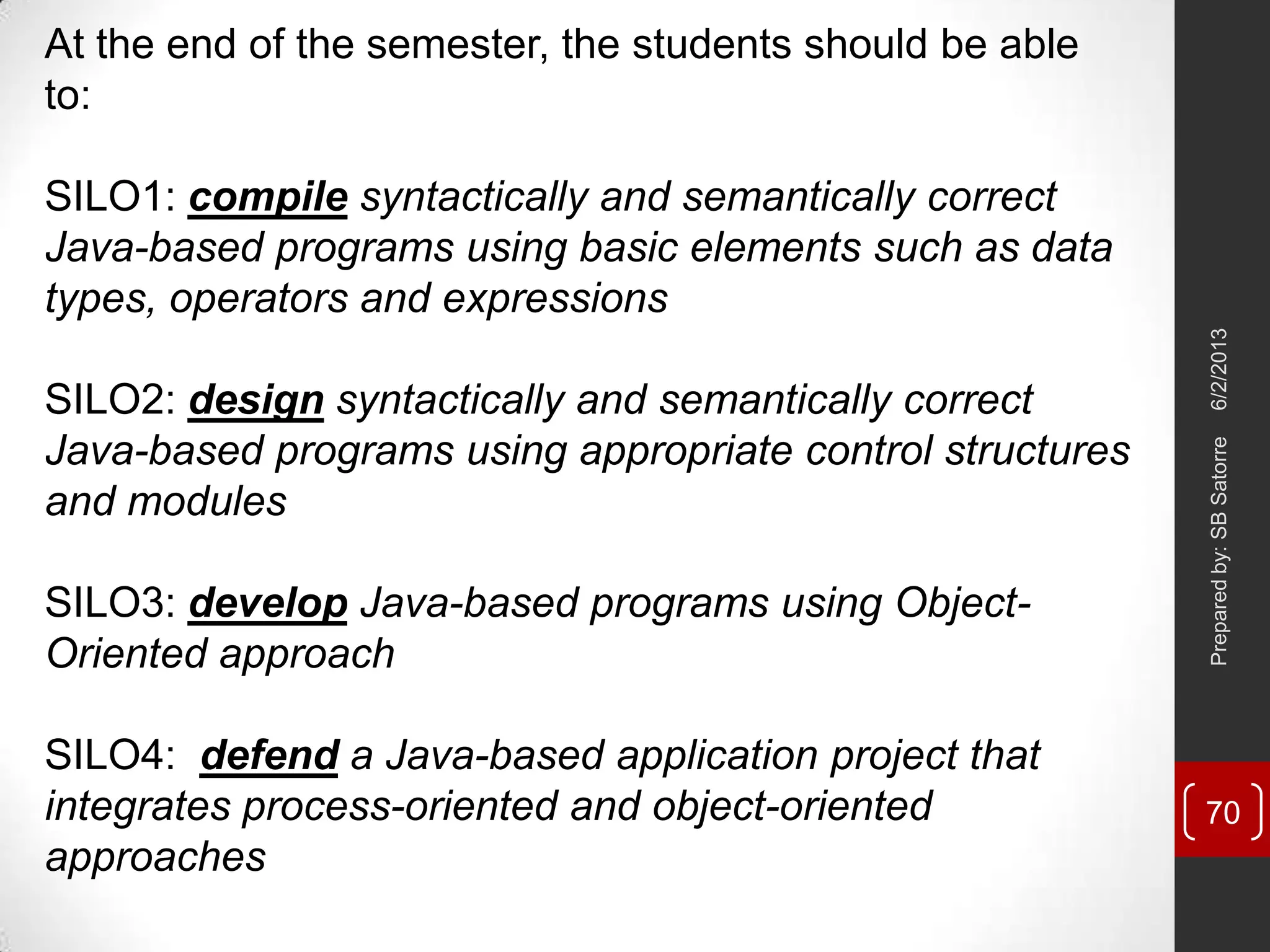 At the end of the semester, the students should be able to:

SILO1: compile syntactically and semantically correct Java-based programs using basic elements such as data types, operators and expressions

SILO2: design syntactically and semantically correct Java-based programs using appropriate control structures and modules

SILO3: develop Java-based programs using Object-Oriented approach

SILO4: defend a Java-based application project that integrates process-oriented and object-oriented approaches

Prepared by: SB Satorre 6/2/2013

70